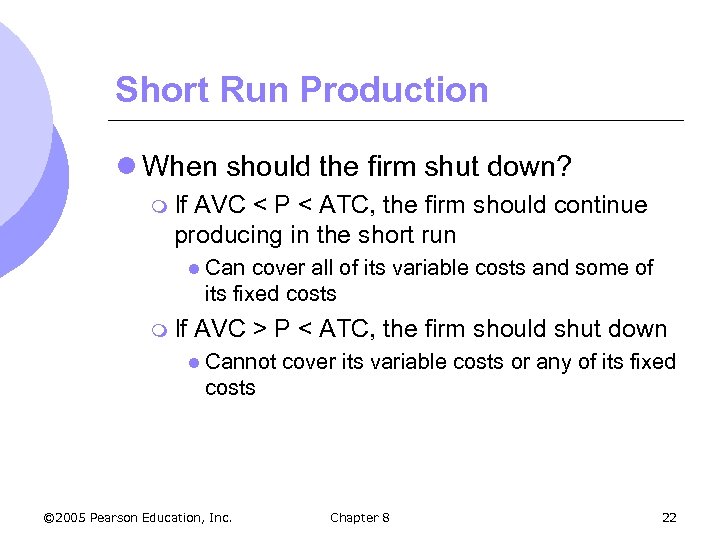 Short Run Production

When should the firm shut down?

If AVC < P < ATC, the firm should continue producing in the short run

Can cover all of its variable costs and some of its fixed costs

If AVC > P < ATC, the firm should shut down

Cannot cover its variable costs or any of its fixed costs

©2005 Pearson Education, Inc. Chapter 8 22